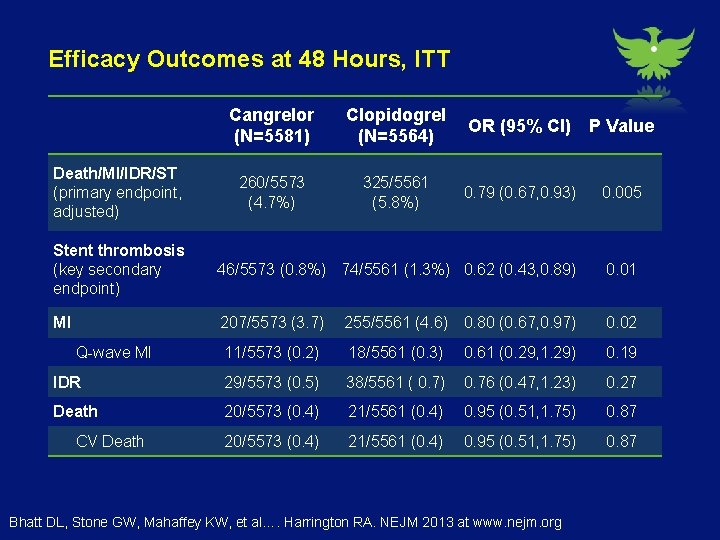 Efficacy Outcomes at 48 Hours, ITT

| | Cangrelor (N=5581) | Clopidogrel (N=5564) | OR (95% CI) | P Value |
|---|---|---|---|---|
| Death/MI/IDR/ST (primary endpoint, adjusted) | 260/5573 (4.7%) | 325/5561 (5.8%) | 0.79 (0.67,0.93) | 0.005 |
| Stent thrombosis (key secondary endpoint) | 46/5573 (0.8%) | 74/5561 (1.3%) | 0.62 (0.43,0.89) | 0.01 |
| MI | 207/5573 (3.7) | 255/5561 (4.6) | 0.80 (0.67,0.97) | 0.02 |
| Q-wave MI | 11/5573 (0.2) | 18/5561 (0.3) | 0.61 (0.29,1.29) | 0.19 |
| IDR | 29/5573 (0.5) | 38/5561 ( 0.7) | 0.76 (0.47,1.23) | 0.27 |
| Death | 20/5573 (0.4) | 21/5561 (0.4) | 0.95 (0.51,1.75) | 0.87 |
| CV Death | 20/5573 (0.4) | 21/5561 (0.4) | 0.95 (0.51,1.75) | 0.87 |

Bhatt DL, Stone GW, Mahaffey KW, et al…. Harrington RA. NEJM 2013 at www.nejm.org